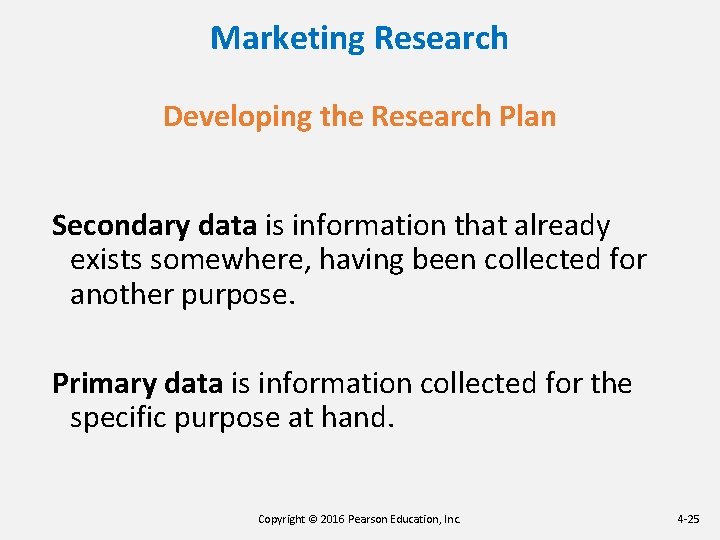 Marketing Research

Developing the Research Plan

Secondary data is information that already exists somewhere, having been collected for another purpose.

Primary data is information collected for the specific purpose at hand.

Copyright © 2016 Pearson Education, Inc.

4-25